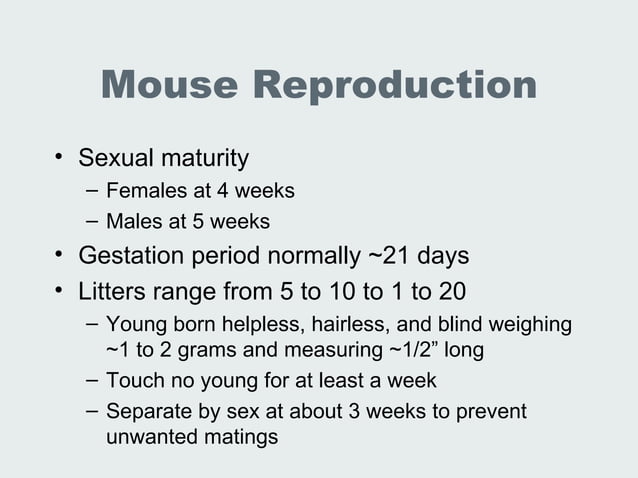 Mouse Reproduction

• Sexual maturity
– Females at 4 weeks
– Males at 5 weeks
• Gestation period normally ~21 days
• Litters range from 5 to 10 to 1 to 20
– Young born helpless, hairless, and blind weighing ~1 to 2 grams and measuring ~1/2” long
– Touch no young for at least a week
– Separate by sex at about 3 weeks to prevent unwanted matings